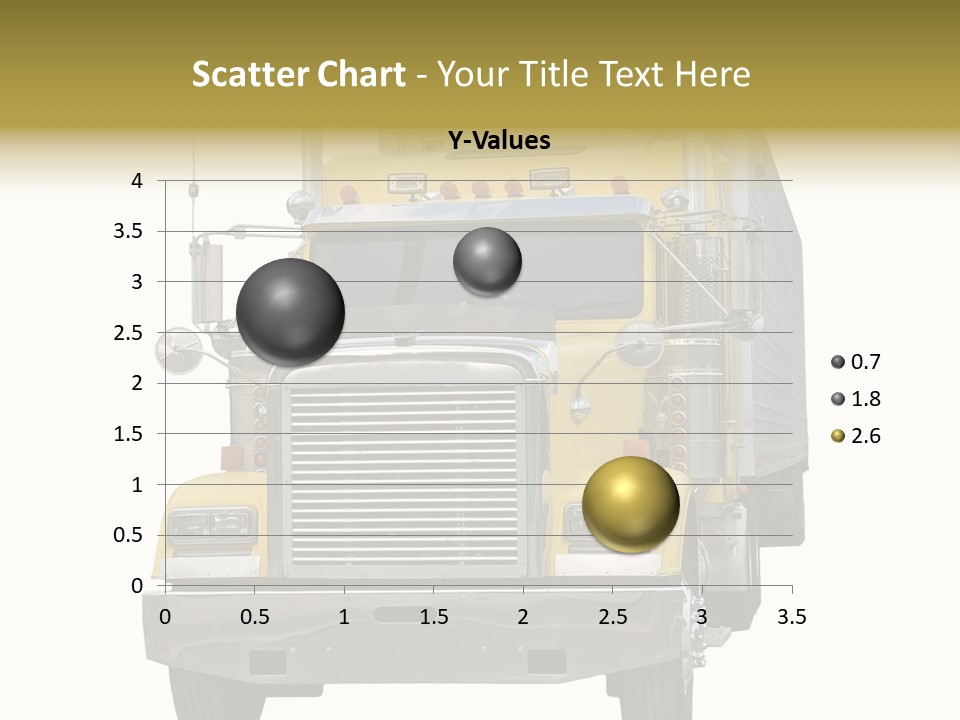 Scatter Chart - Your Title Text Here

Y-Values

4
3.5
3
2.5
2
1.5
1
0.5
0

0 0.5 1 1.5 2 2.5 3 3.5

0.7
1.8
2.6